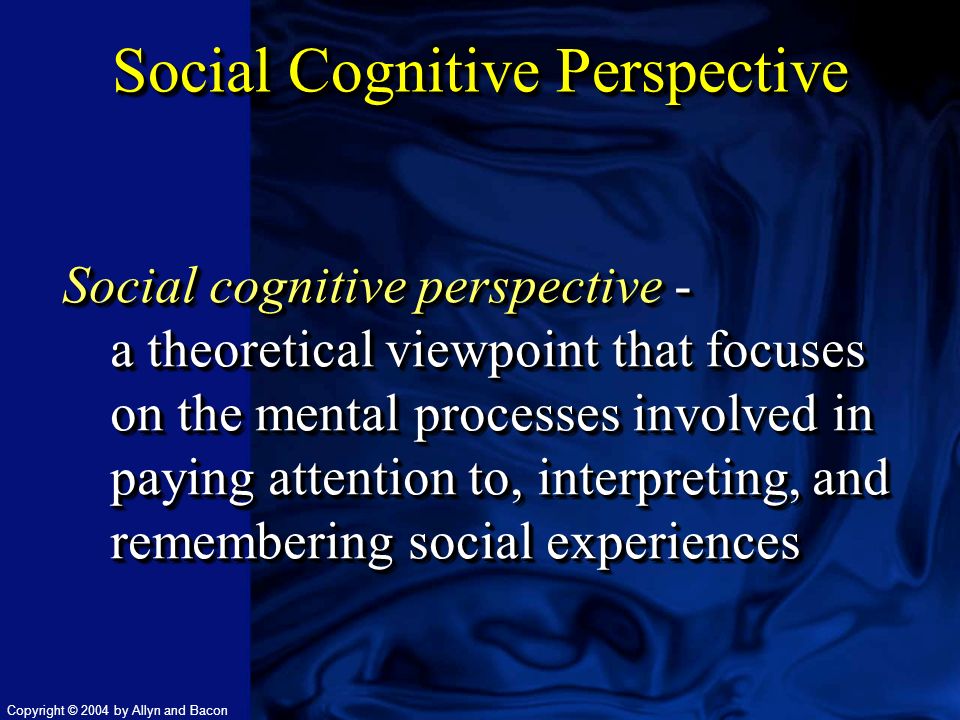 Social Cognitive Perspective

Social cognitive perspective - a theoretical viewpoint that focuses on the mental processes involved in paying attention to, interpreting, and remembering social experiences

Copyright © 2004 by Allyn and Bacon